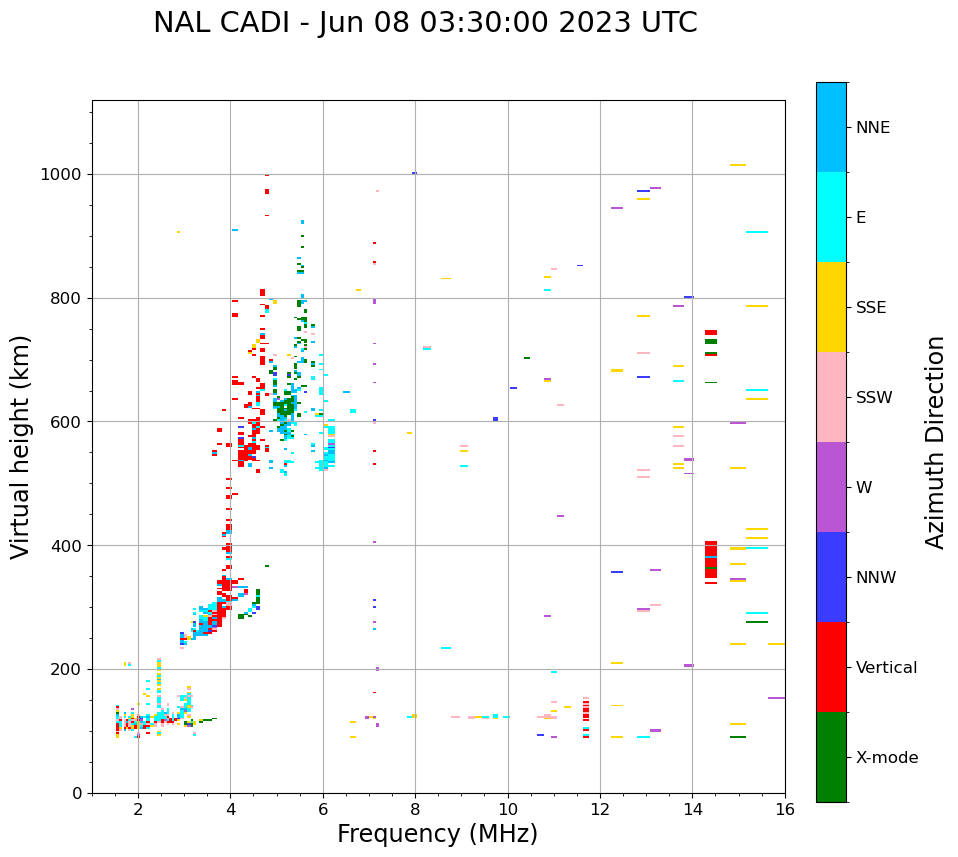 NAL CADI - Jun 08 03:30:00 2023 UTC

Virtual height (km)

1000
800
600
400
200
0

2 4 6 8 10 12 14 16

Frequency (MHz)

NNE
E
SSE
SSW
W
NNW
Vertical
X-mode

Azimuth Direction